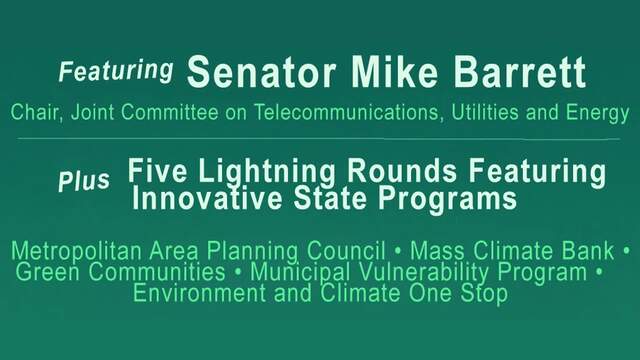 Featuring Senator Mike Barrett

Chair, Joint Committee on Telecommunications, Utilities and Energy

Plus Five Lightning Rounds Featuring Innovative State Programs

Metropolitan Area Planning Council • Mass Climate Bank • Green Communities • Municipal Vulnerability Program • Environment and Climate One Stop